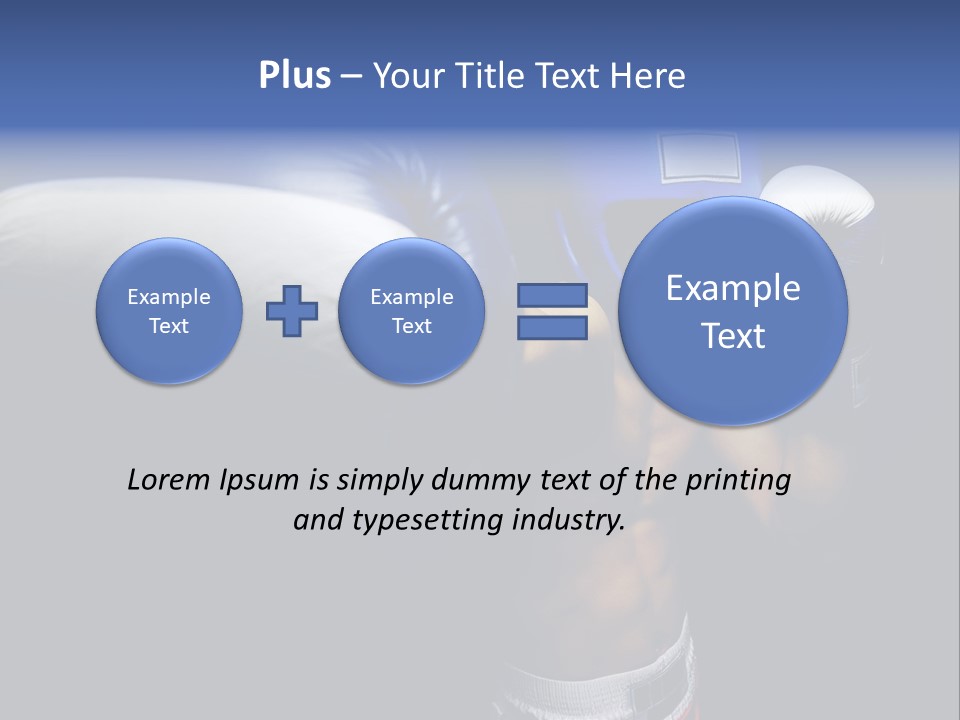 Plus – Your Title Text Here

Example Text

Example Text

Example Text

Lorem Ipsum is simply dummy text of the printing and typesetting industry.